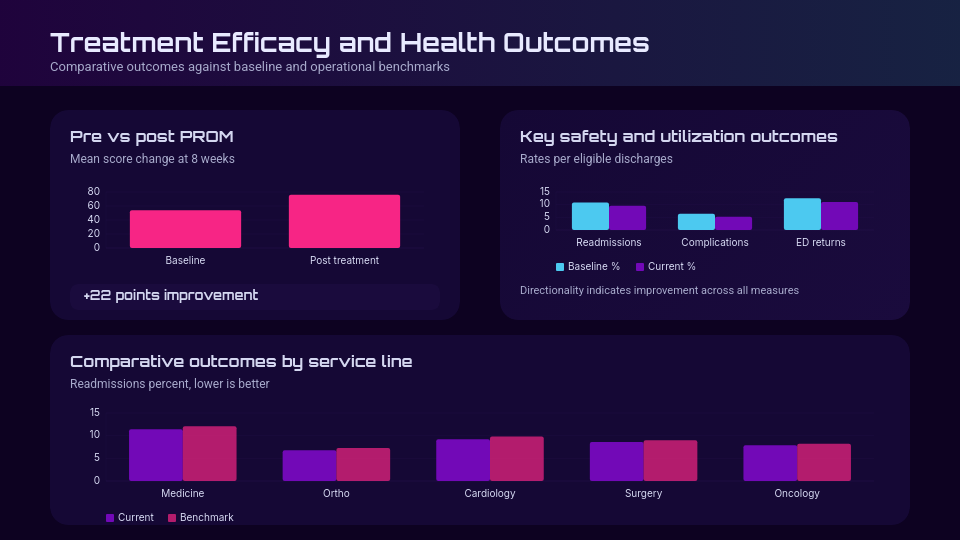 Treatment Efficacy and Health Outcomes
Comparative outcomes against baseline and operational benchmarks

Pre vs post PROM
Mean score change at 8 weeks

80
60
40
20
0
Baseline
Post treatment

+22 points improvement

Key safety and utilization outcomes
Rates per eligible discharges

15
10
5
0
Readmissions
Complications
ED returns

Baseline %
Current %

Directionality indicates improvement across all measures

Comparative outcomes by service line
Readmissions percent, lower is better

15
10
5
0
Medicine
Ortho
Cardiology
Surgery
Oncology

Current
Benchmark